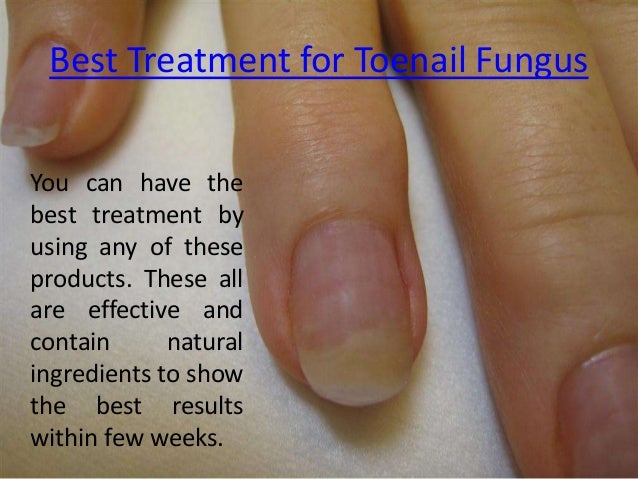 Best Treatment for Toenail Fungus

You can have the best treatment by using any of these products. These all are effective and contain natural ingredients to show the best results within few weeks.